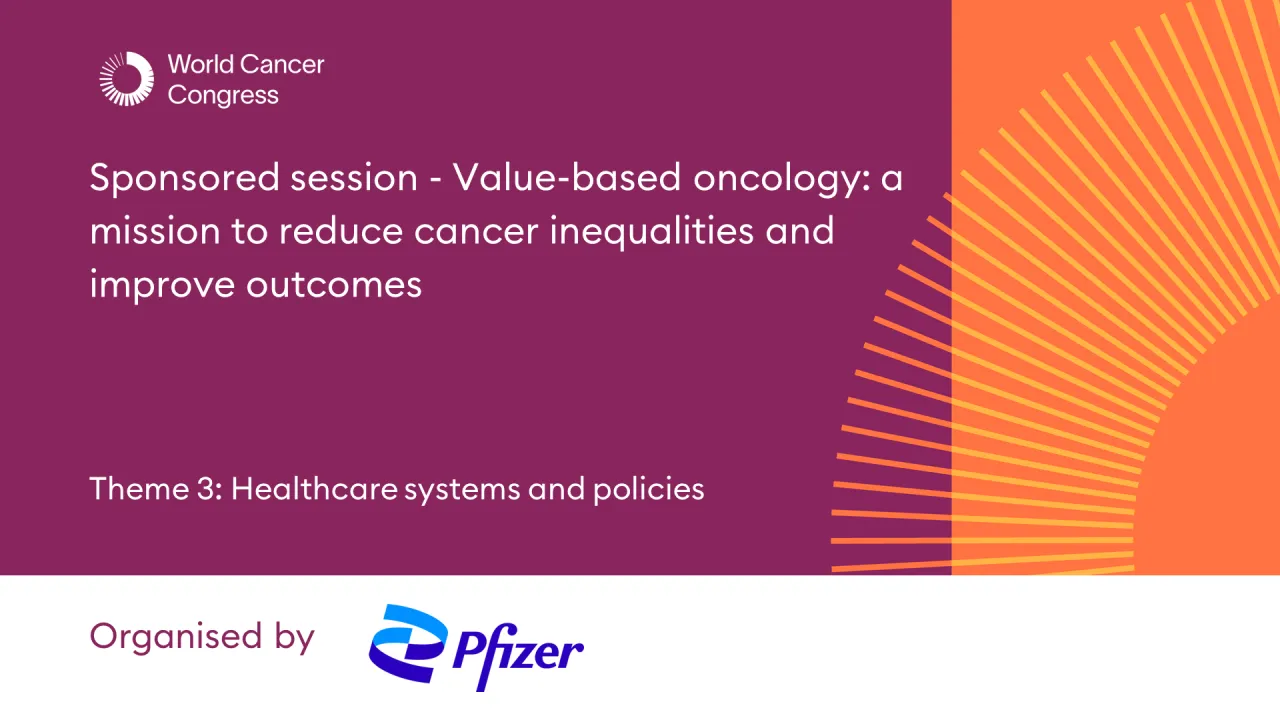 World Cancer Congress

Sponsored session - Value-based oncology: a mission to reduce cancer inequalities and improve outcomes

Theme 3: Healthcare systems and policies

Organised by Pfizer